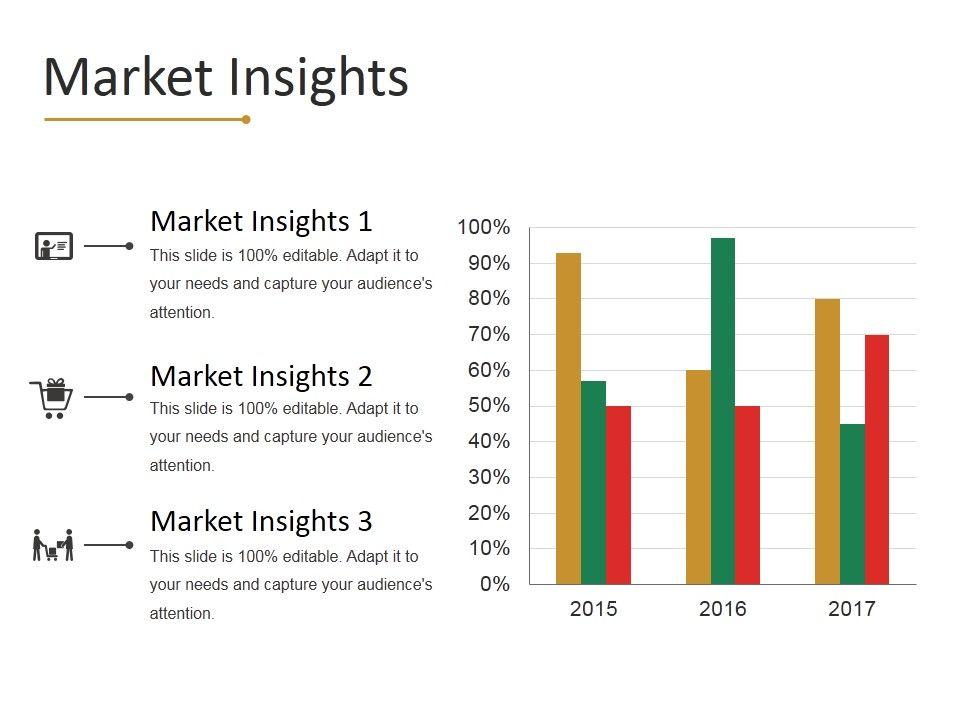 Market Insights

Market Insights 1
This slide is 100% editable. Adapt it to your needs and capture your audience's attention.

Market Insights 2
This slide is 100% editable. Adapt it to your needs and capture your audience's attention.

Market Insights 3
This slide is 100% editable. Adapt it to your needs and capture your audience's attention.

100%
90%
80%
70%
60%
50%
40%
30%
20%
10%
0%
2015
2016
2017